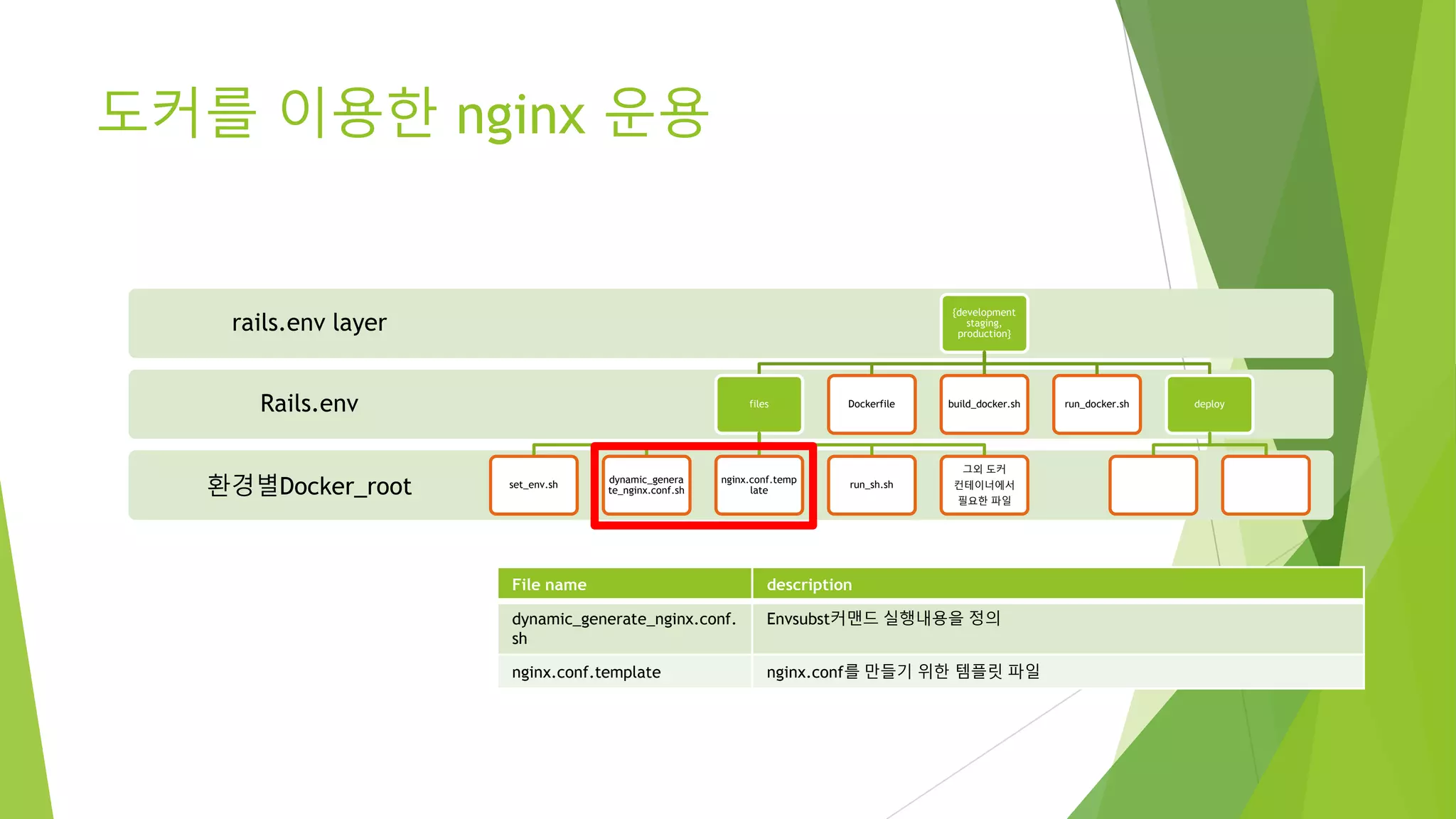 도커를 이용한 nginx 운용

rails.env layer

{development staging, production}

Rails.env

files

Dockerfile

build_docker.sh

run_docker.sh

deploy

환경별Docker_root

set_env.sh

dynamic_generate_nginx.conf.sh

nginx.conf.template

run_sh.sh

그외 도커 컨테이너에서 필요한 파일

| File name | description |
|---|---|
| dynamic_generate_nginx.conf.sh | Envsubst커맨드 실행내용을 정의 |
| nginx.conf.template | nginx.conf를 만들기 위한 템플릿 파일 |